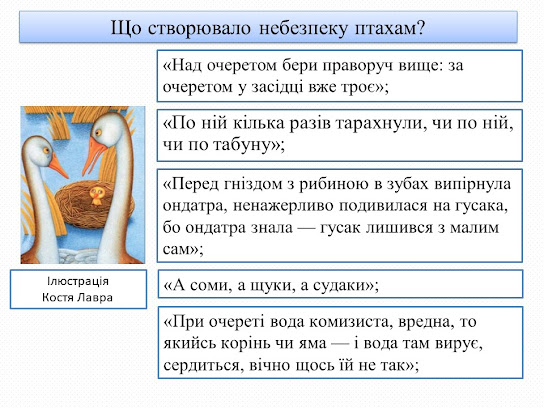 Що створювало небезпеку птахам?

«Над очеретом бери праворуч вище: за очеретом у засідці вже троє»;

«По ній кілька разів тарахнули, чи по ній, чи по табуну»;

«Перед гніздом з рибиною в зубах випірнула ондатра, ненажерливо подивилася на гусака, бо ондатра знала — гусак лишився з малим сам»;

«А соми, а щуки, а судаки»;

«При очереті вода комизиста, вредна, то якийсь корінь чи яма — і вода там вирує, сердиться, вічно щось їй не так»;

Ілюстрація
Костя Лавра